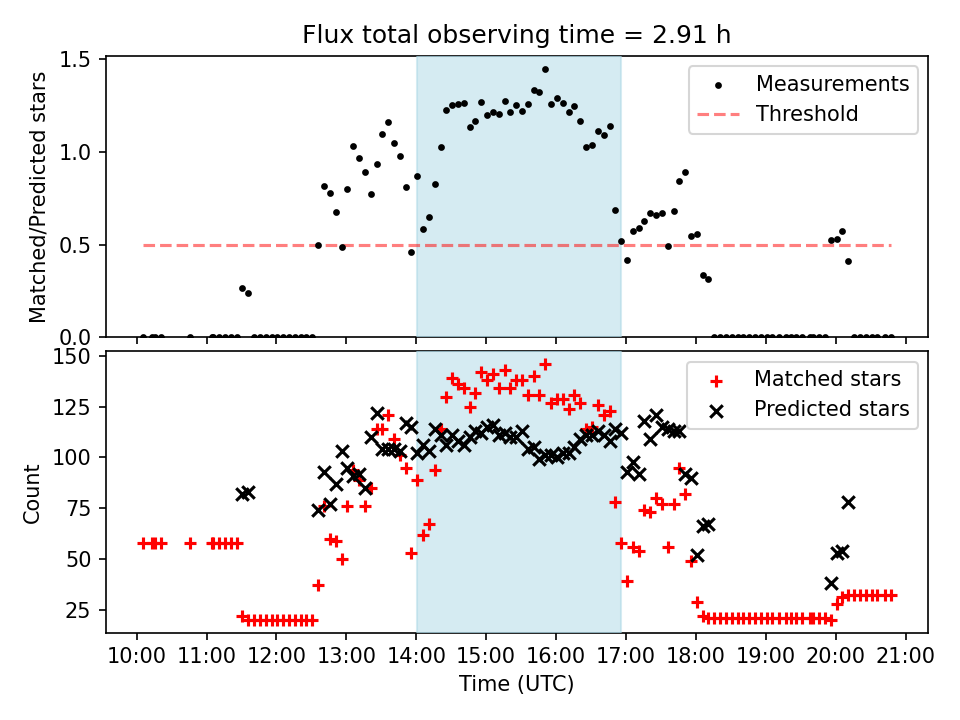 Flux total observing time = 2.91 h

Matched/Predicted stars

1.5
1.0
0.5
0.0

Measurements
Threshold

Count

150
125
100
75
50
25

Matched stars
Predicted stars

10:00 11:00 12:00 13:00 14:00 15:00 16:00 17:00 18:00 19:00 20:00 21:00

Time (UTC)